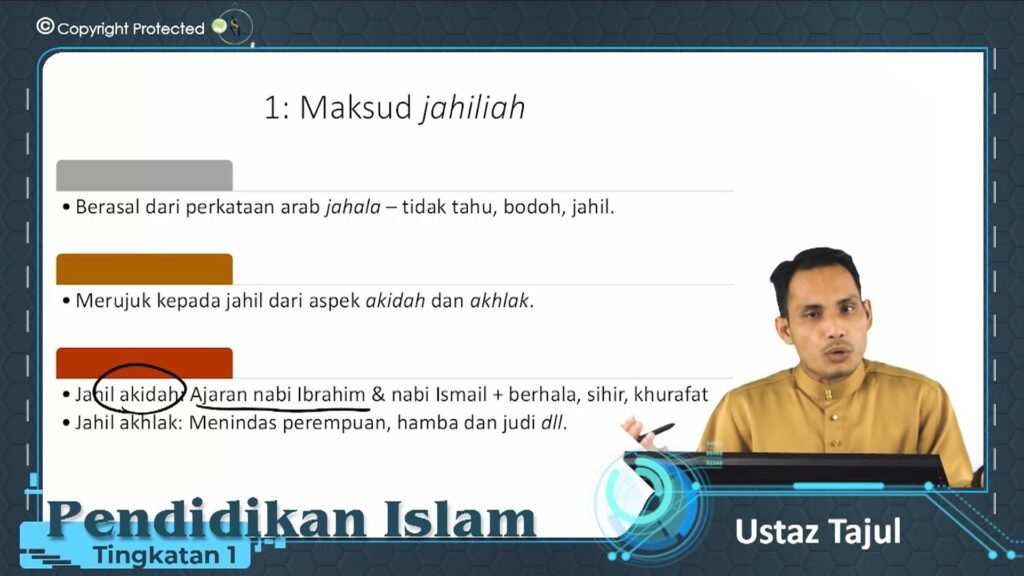 © Copyright Protected

1: Maksud jahiliah

• Berasal dari perkataan arab jahala – tidak tahu, bodoh, jahil.

• Merujuk kepada jahil dari aspek akidah dan akhlak.

• Jahil akidah: Ajaran nabi Ibrahim & nabi Ismail + berhala, sihir, khurafat
• Jahil akhlak: Menindas perempuan, hamba dan judi dll.

Pendidikan Islam
Tingkatan 1

Ustaz Tajul